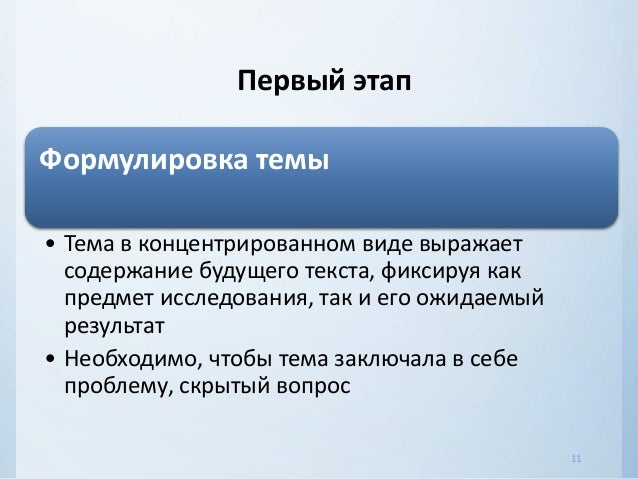 Первый этап

Формулировка темы

• Тема в концентрированном виде выражает содержание будущего текста, фиксируя как предмет исследования, так и его ожидаемый результат

• Необходимо, чтобы тема заключала в себе проблему, скрытый вопрос

11